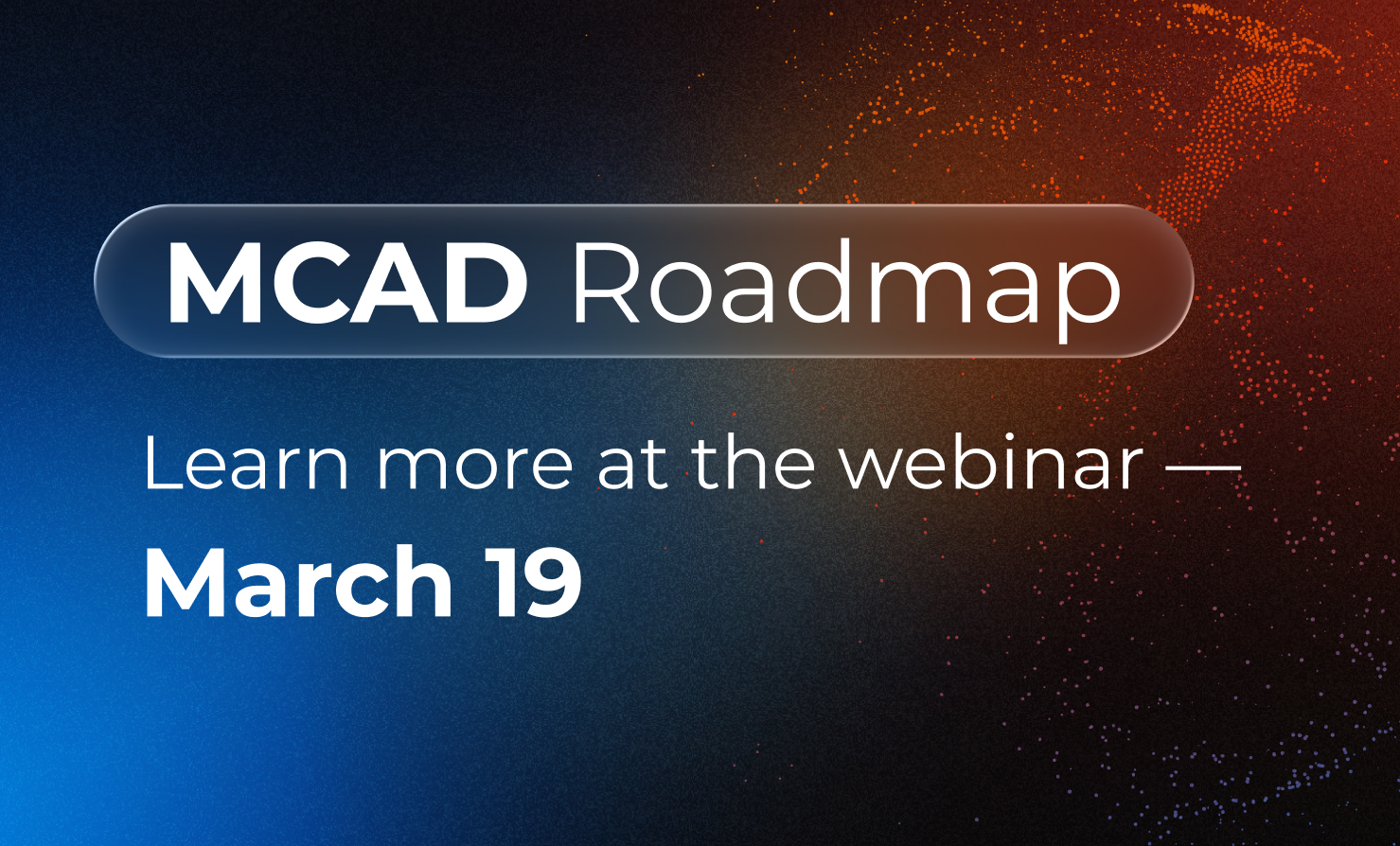 MCAD Roadmap

Learn more at the webinar — March 19